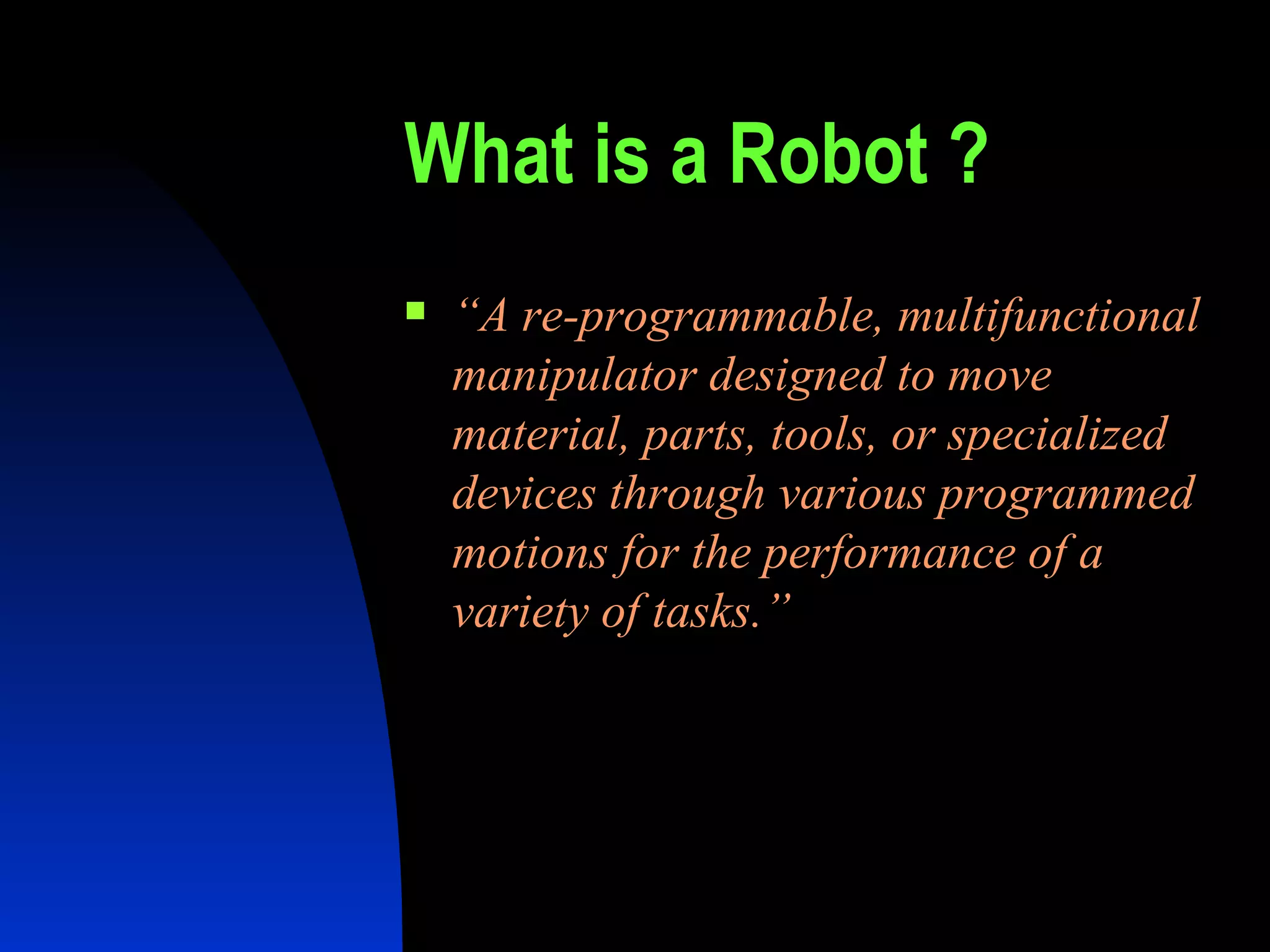 What is a Robot ?

▪ “A re-programmable, multifunctional manipulator designed to move material, parts, tools, or specialized devices through various programmed motions for the performance of a variety of tasks.”